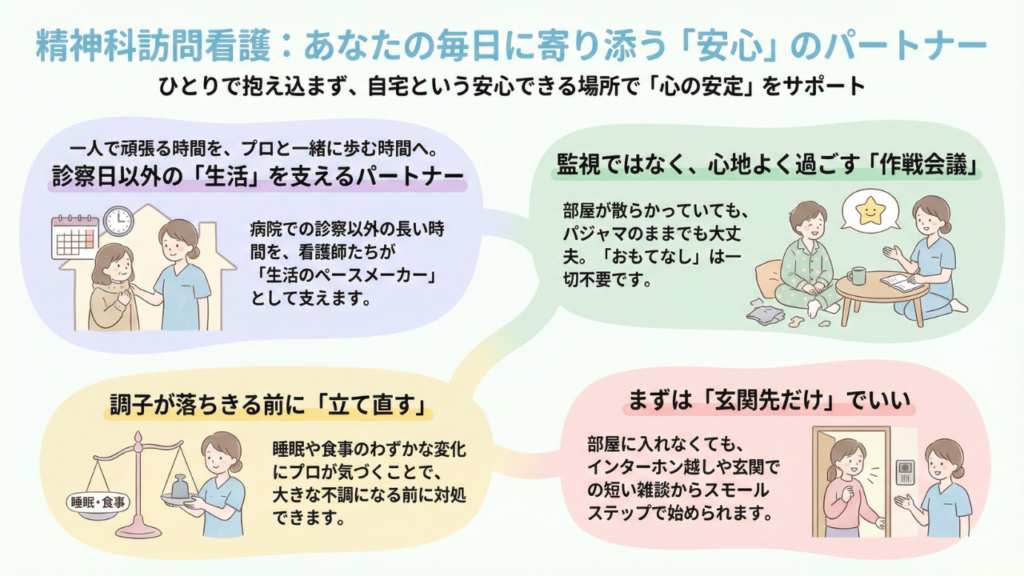 精神科訪問看護：あなたの毎日に寄り添う「安心」のパートナー

ひとりで抱え込まず、自宅という安心できる場所で「心の安定」をサポート

一人で頑張る時間を、プロと一緒に歩む時間へ。

診察日以外の「生活」を支えるパートナー

病院での診察以外の長い時間を、看護師たちが「生活のペースメーカー」として支えます。

監視ではなく、心地よく過ごす「作戦会議」

部屋が散らかっていても、パジャマのままでも大丈夫。「おもてなし」は一切不要です。

調子が落ちきる前に「立て直す」

睡眠・食事

睡眠や食事のわずかな変化にプロが気づくことで、大きな不調になる前に対処できます。

まずは「玄関先だけ」でいい

部屋に入れなくても、インターホン越しや玄関での短い雑談からスモールステップで始められます。